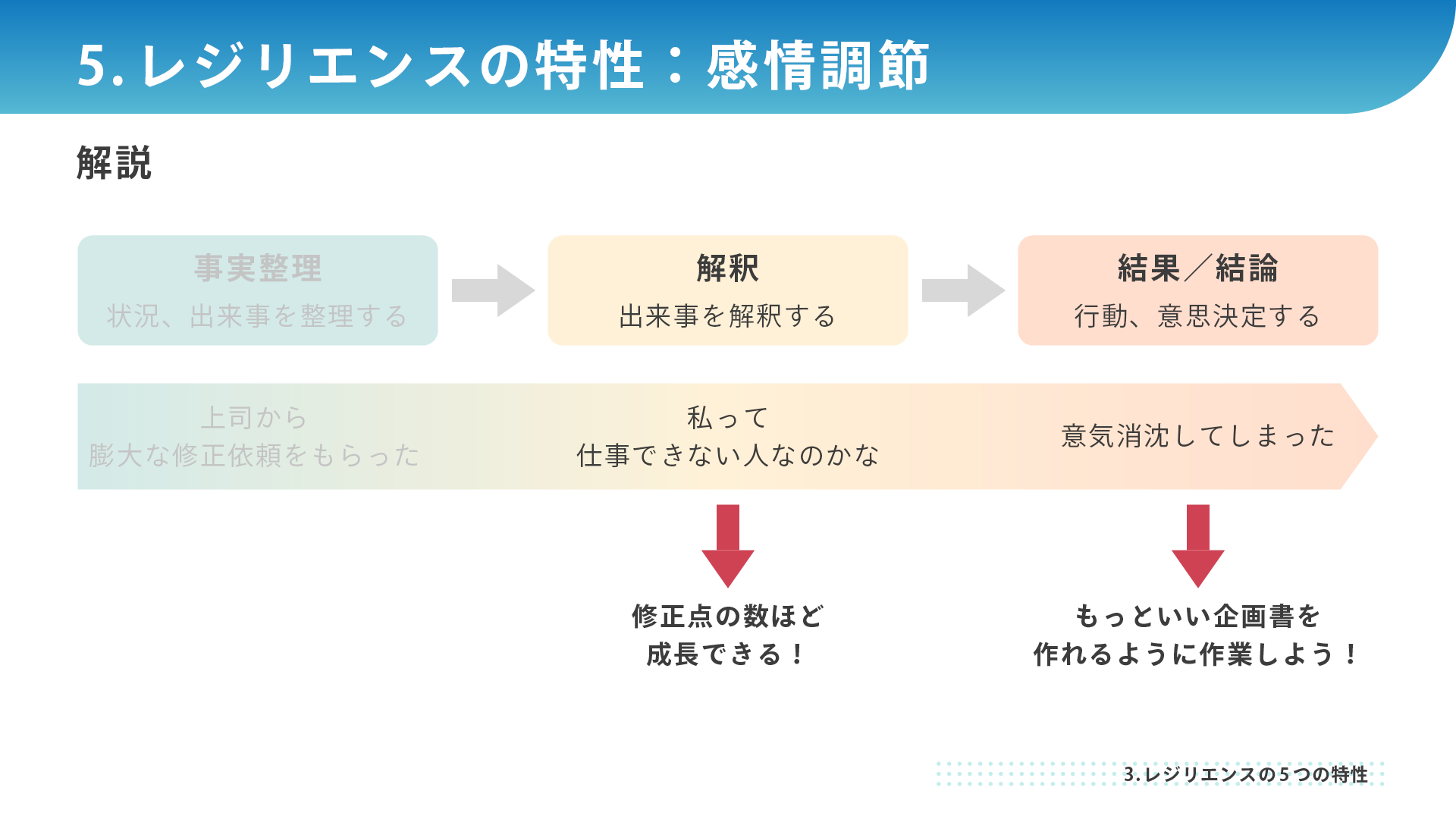 5. レジリエンスの特性：感情調節

解説

事実整理
状況、出来事を整理する

解釈
出来事を解釈する

結果／結論
行動、意思決定する

上司から
膨大な修正依頼をもらった

私って
仕事できない人なのかな

意気消沈してしまった

修正点の数ほど
成長できる！

もっといい企画書を
作れるように作業しよう！

3. レジリエンスの5つの特性